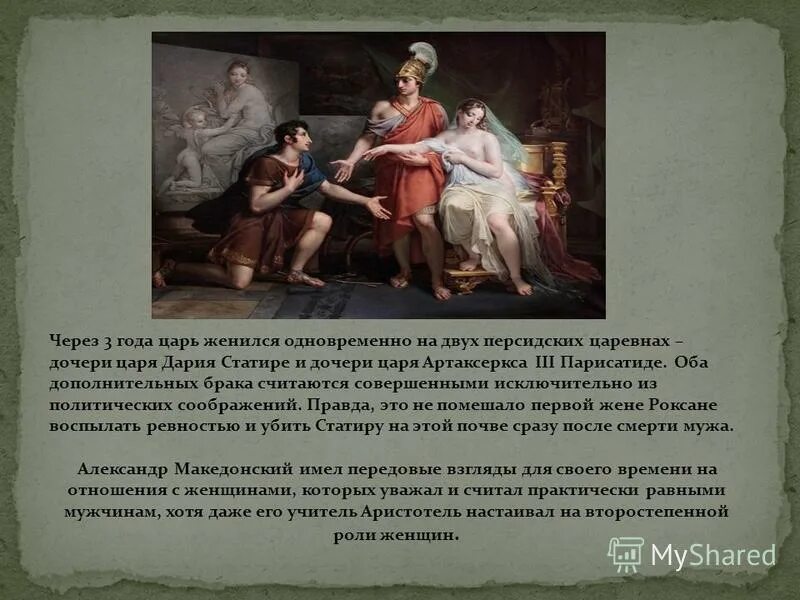 Через 3 года царь женился одновременно на двух персидских царевнах – дочери царя Дария Статире и дочери царя Артаксеркса III Парисатиде. Оба дополнительных брака считаются совершенными исключительно из политических соображений. Правда, это не помешало первой жене Роксане воспылать ревностью и убить Статиру на этой почве сразу после смерти мужа.

Александр Македонский имел передовые взгляды для своего времени на отношения с женщинами, которых уважал и считал практически равными мужчинам, хотя даже его учитель Аристотель настаивал на второстепенной роли женщин.

MyShared